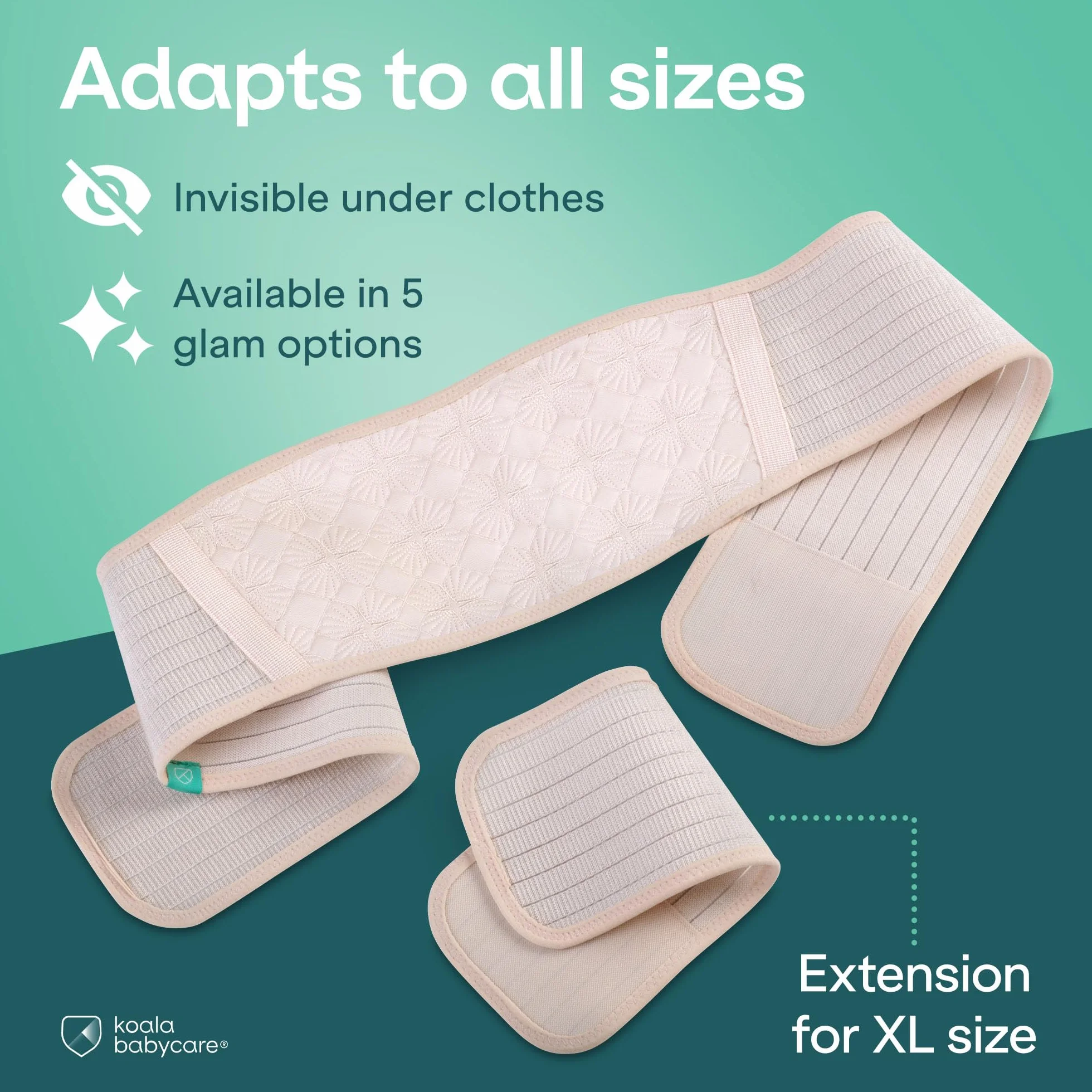 Adapts to all sizes

Invisible under clothes

Available in 5 glam options

Extension for XL size

koala babycare®